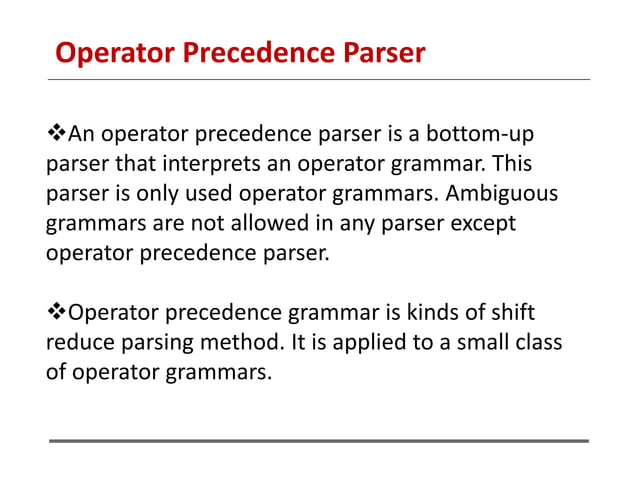 Operator Precedence Parser

❖An operator precedence parser is a bottom-up parser that interprets an operator grammar. This parser is only used operator grammars. Ambiguous grammars are not allowed in any parser except operator precedence parser.

❖Operator precedence grammar is kinds of shift reduce parsing method. It is applied to a small class of operator grammars.